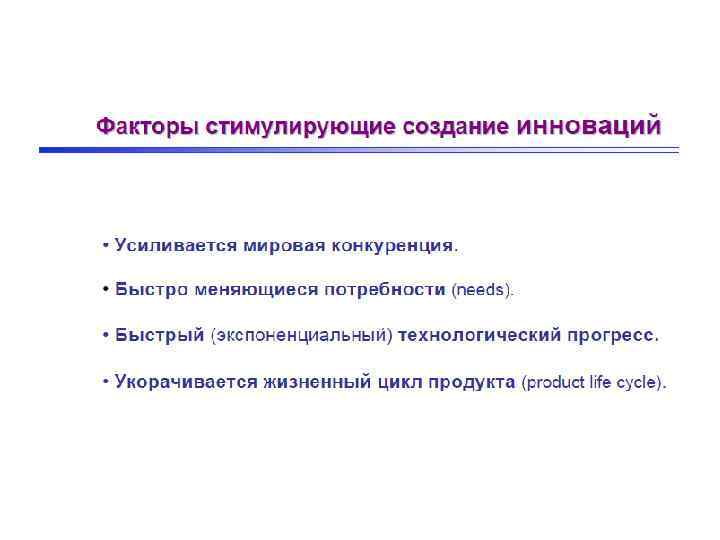 Факторы стимулирующие создание инноваций

• Усиливается мировая конкуренция.

• Быстро меняющиеся потребности (needs).

• Быстрый (экспоненциальный) технологический прогресс.

• Укорачивается жизненный цикл продукта (product life cycle).